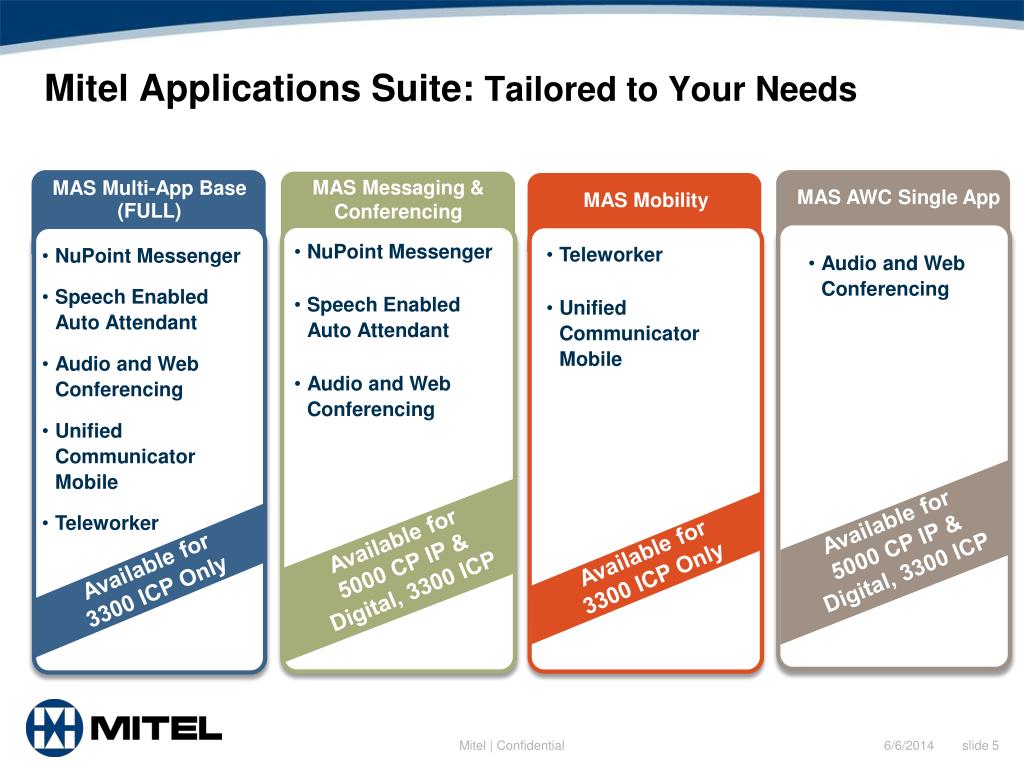 Mitel Applications Suite: Tailored to Your Needs

MAS Multi-App Base (FULL)

• NuPoint Messenger
• Speech Enabled Auto Attendant
• Audio and Web Conferencing
• Unified Communicator Mobile
• Teleworker

Available for 3300 ICP Only

MAS Messaging & Conferencing

• NuPoint Messenger
• Speech Enabled Auto Attendant
• Audio and Web Conferencing

Available for 5000 CP IP & Digital, 3300 ICP

MAS Mobility

• Teleworker
• Unified Communicator Mobile

Available for 3300 ICP Only

MAS AWC Single App

• Audio and Web Conferencing

Available for 5000 CP IP & Digital, 3300 ICP

MITEL

Mitel | Confidential

6/6/2014 slide 5